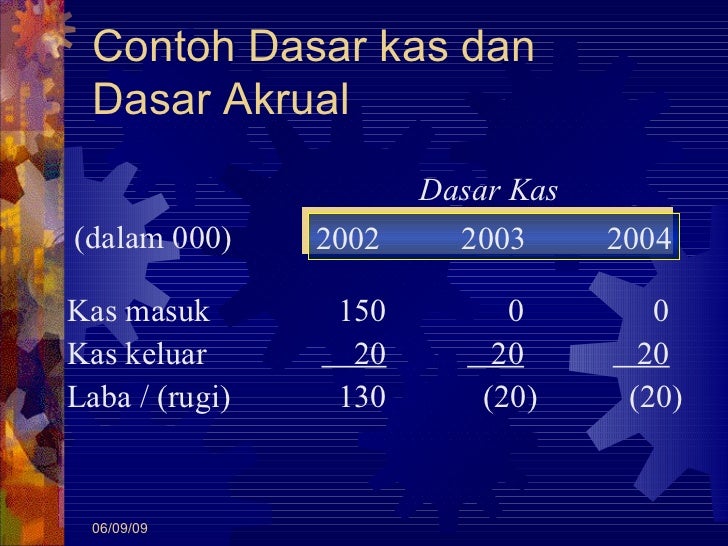 Contoh Dasar kas dan Dasar Akrual

Dasar Kas

| (dalam 000) | 2002 | 2003 | 2004 |
|---|---|---|---|
| Kas masuk | 150 | 0 | 0 |
| Kas keluar | 20 | 20 | 20 |
| Laba / (rugi) | 130 | (20) | (20) |

06/09/09